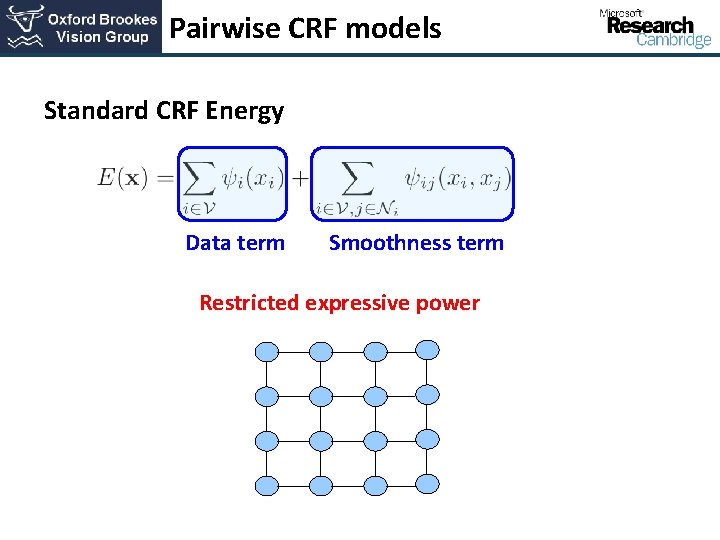 Oxford Brookes Vision Group

Pairwise CRF models

Microsoft Research Cambridge

Standard CRF Energy

$E(\mathbf{x}) = \sum_{i \in \mathcal{V}} \psi_i(x_i) + \sum_{i \in \mathcal{V}, j \in \mathcal{N}_i} \psi_{ij}(x_i, x_j)$

Data term

Smoothness term

Restricted expressive power